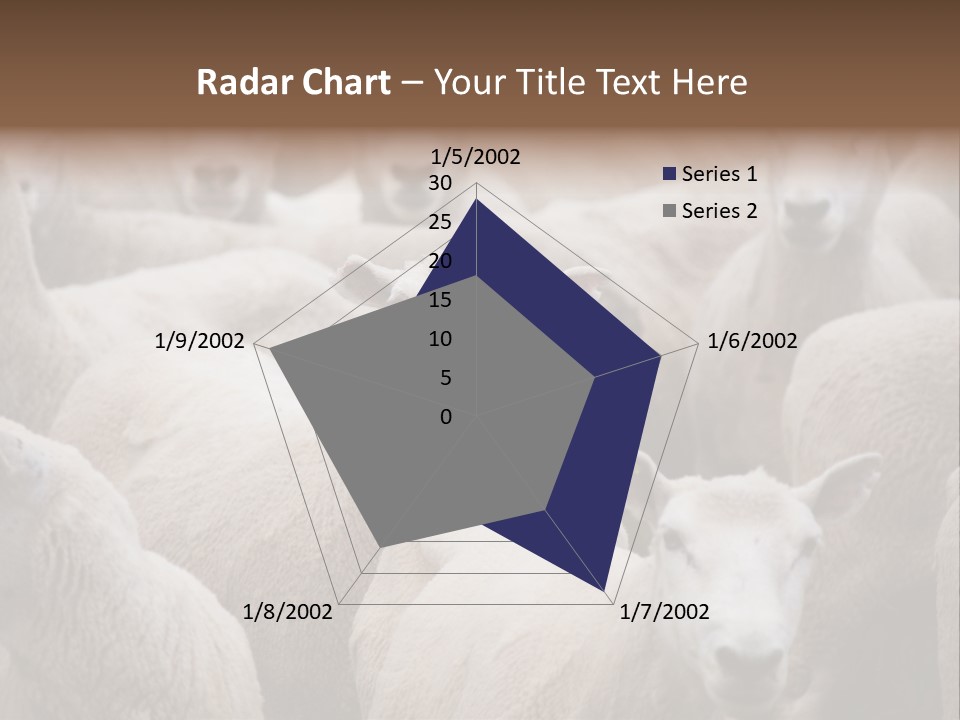 Radar Chart – Your Title Text Here

1/5/2002
30
25
20
15
10
5
0
1/6/2002
1/7/2002
1/8/2002
1/9/2002

Series 1
Series 2